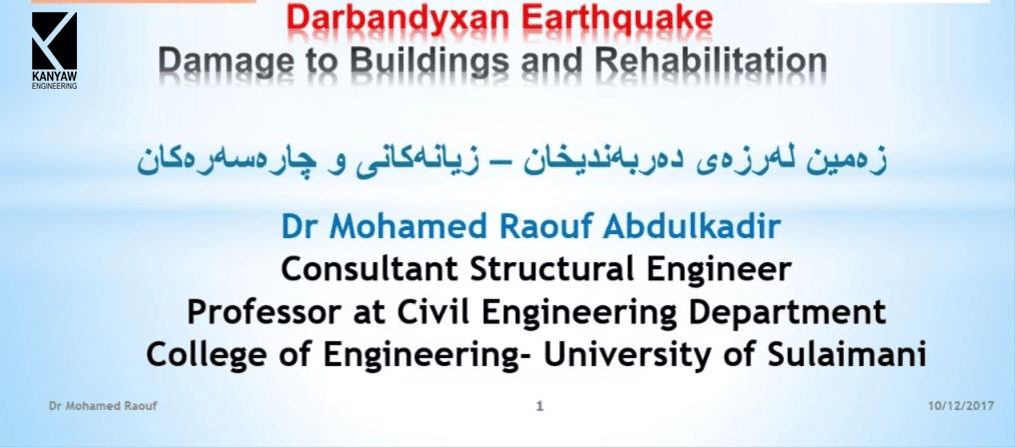 KANYAW
ENGINEERING

Darbandyxan Earthquake
Damage to Buildings and Rehabilitation

زەمین لەرزەی دەربەندیخان – زیانەکانی و چارەسەرەکان

Dr Mohamed Raouf Abdulkadir
Consultant Structural Engineer
Professor at Civil Engineering Department
College of Engineering- University of Sulaimani

Dr Mohamed Raouf
1
10/12/2017